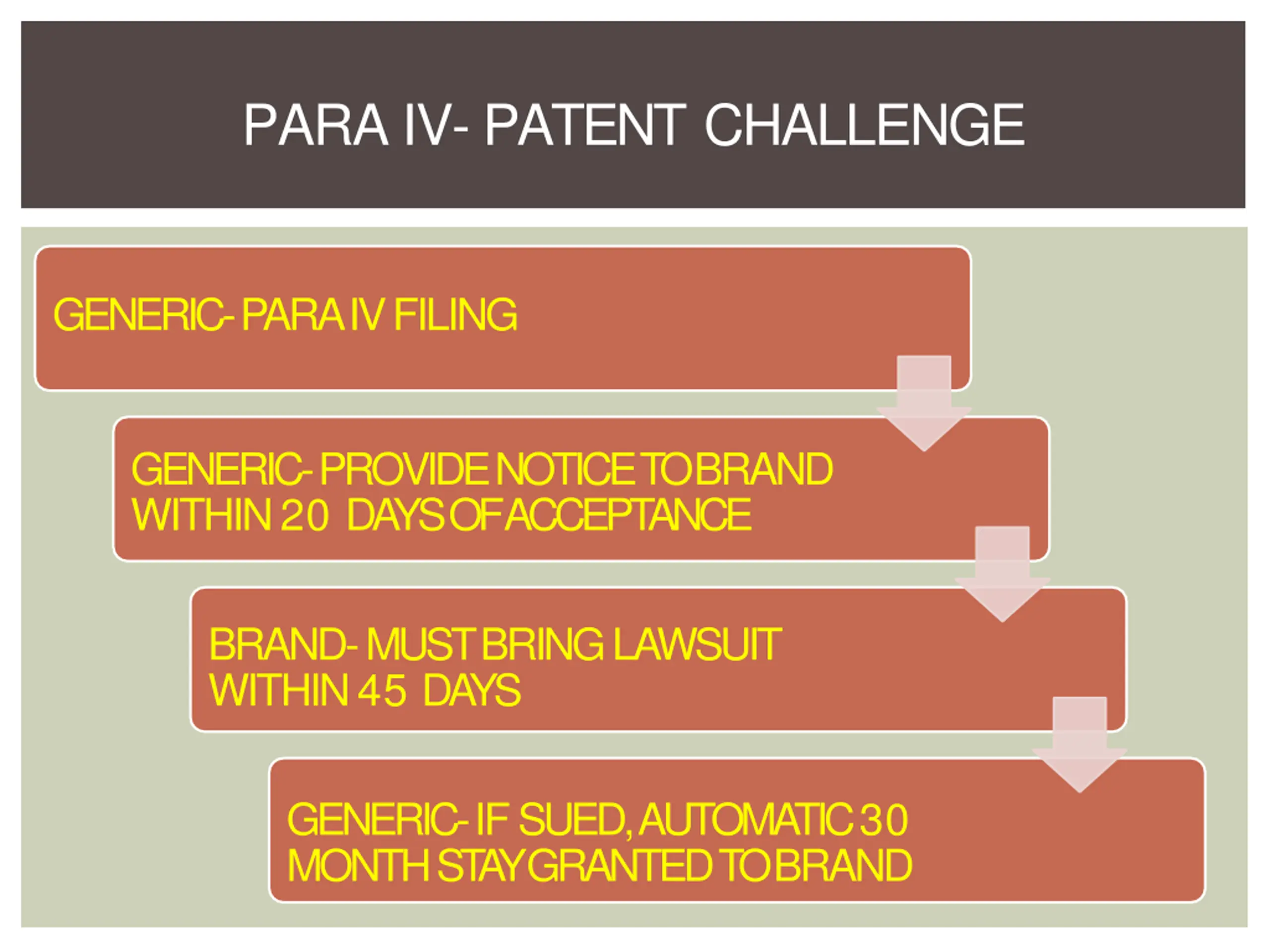 PARA IV- PATENT CHALLENGE

GENERIC- PARA IV FILING

GENERIC- PROVIDE NOTICE TO BRAND WITHIN 20 DAYS OF ACCEPTANCE

BRAND- MUST BRING LAWSUIT WITHIN 45 DAYS

GENERIC- IF SUED, AUTOMATIC 30 MONTH STAY GRANTED TO BRAND